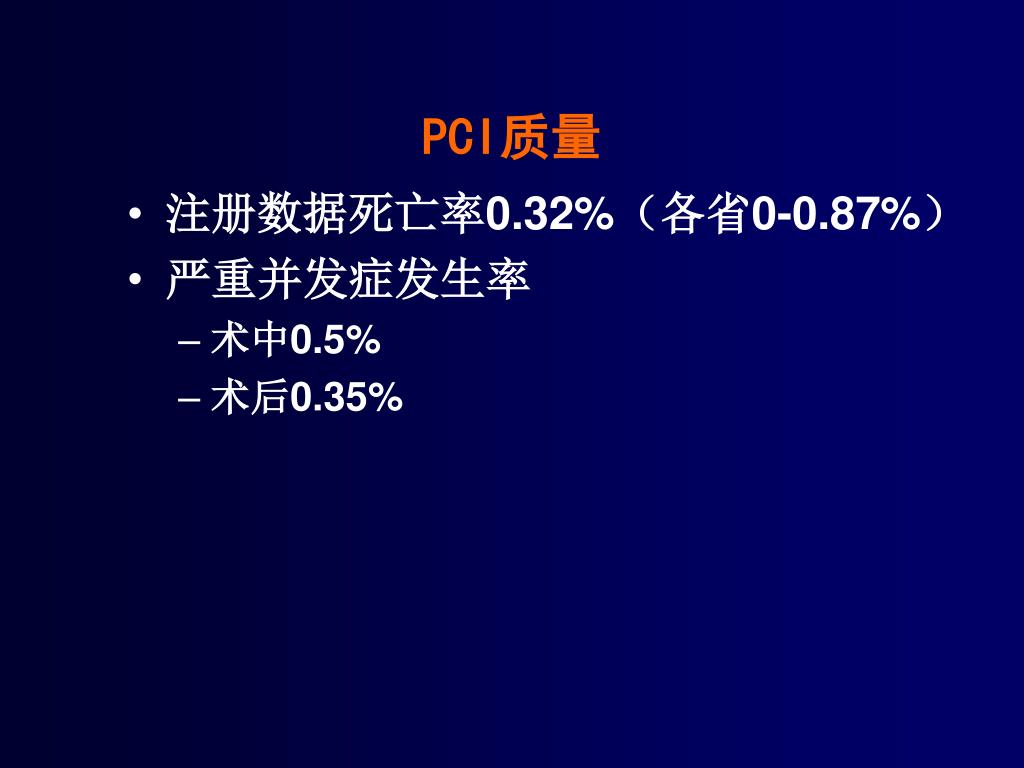 PCI质量

• 注册数据死亡率0.32%（各省0-0.87%）
• 严重并发症发生率
– 术中0.5%
– 术后0.35%